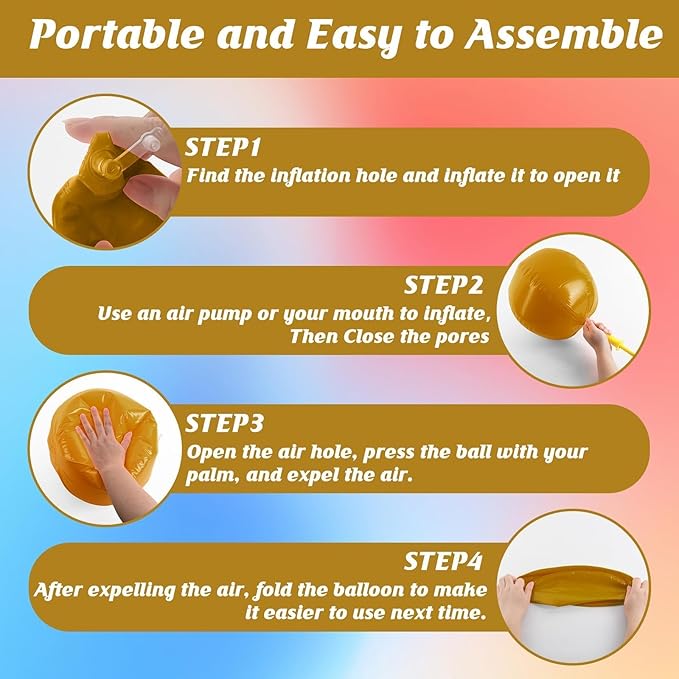 Portable and Easy to Assemble

STEP1
Find the inflation hole and inflate it to open it

STEP2
Use an air pump or your mouth to inflate, Then Close the pores

STEP3
Open the air hole, press the ball with your palm, and expel the air.

STEP4
After expelling the air, fold the balloon to make it easier to use next time.